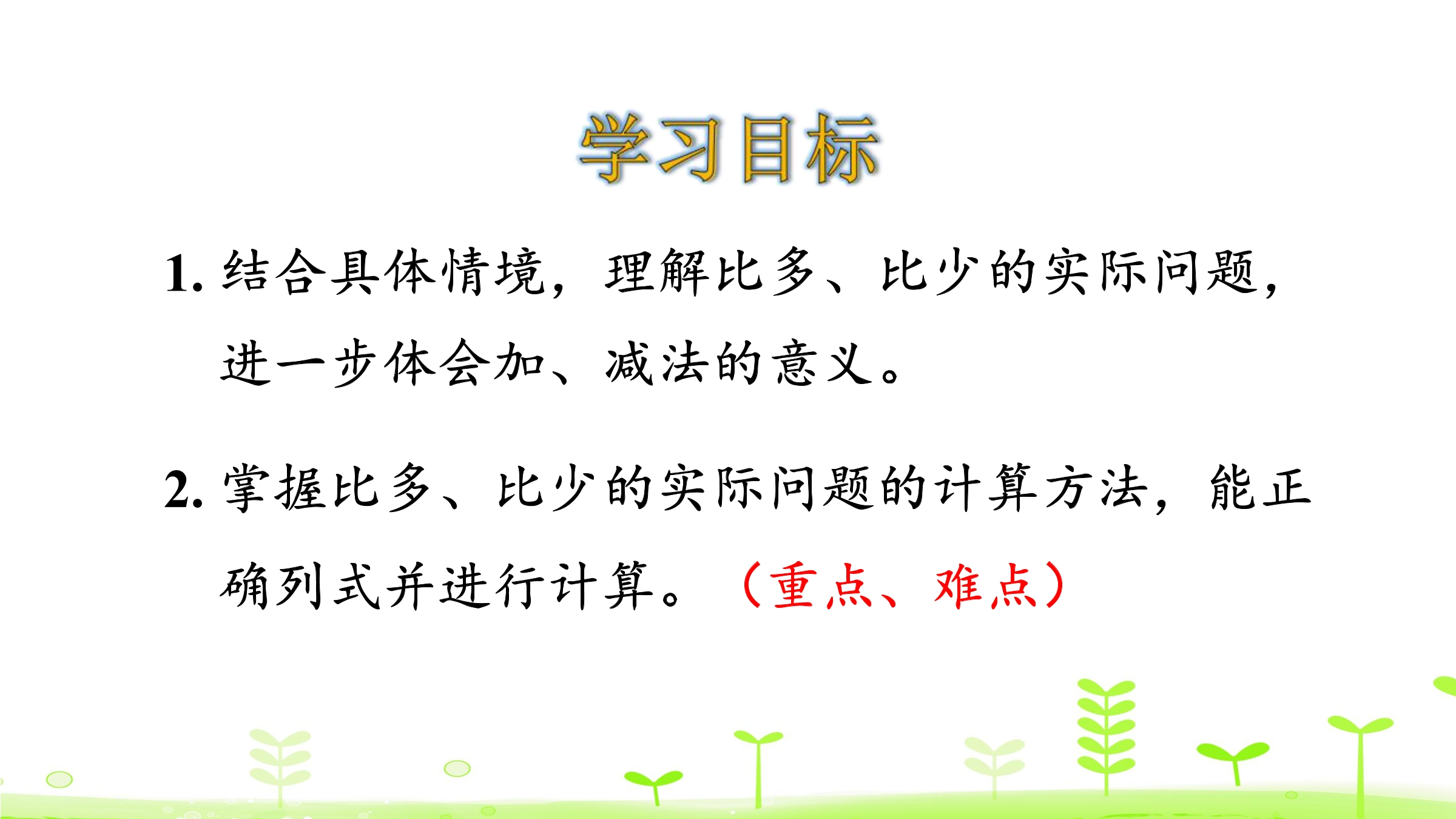 学习目标

1. 结合具体情境，理解比多、比少的实际问题，进一步体会加、减法的意义。

2. 掌握比多、比少的实际问题的计算方法，能正确列式并进行计算。（重点、难点）